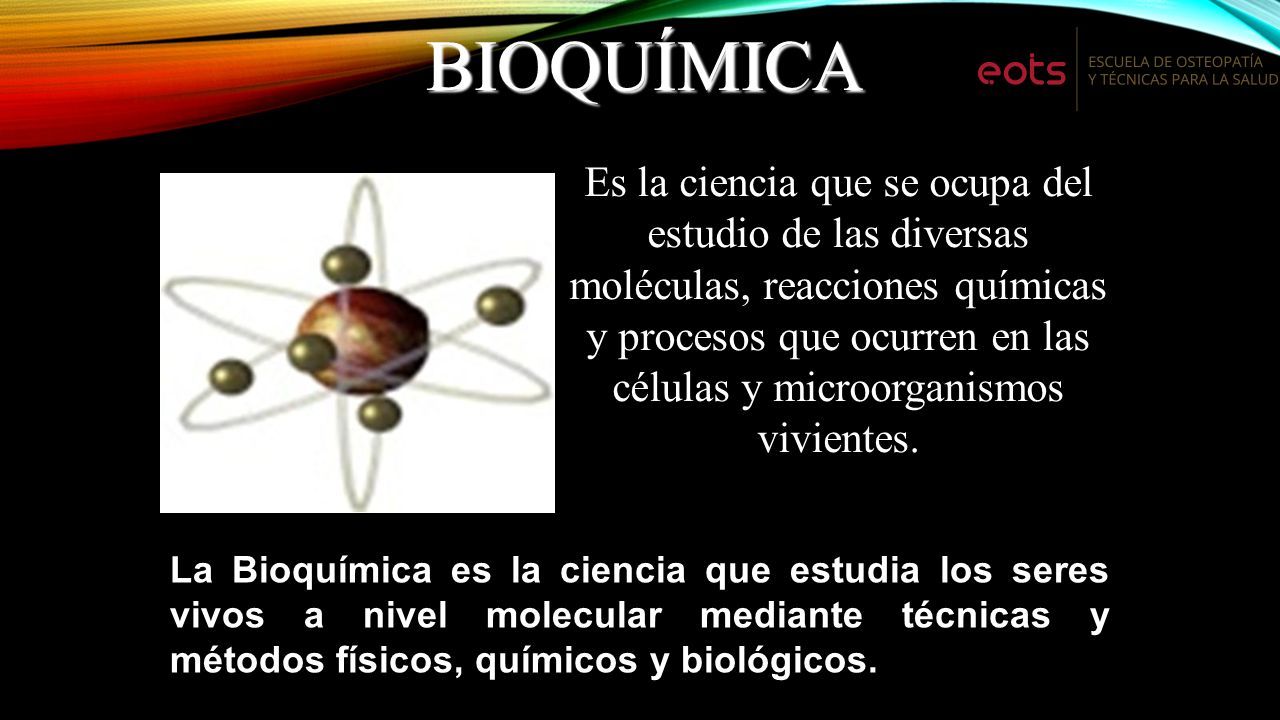 BIOQUÍMICA

eots ESCUELA DE OSTEOPATÍA Y TÉCNICAS PARA LA SALUD

Es la ciencia que se ocupa del estudio de las diversas moléculas, reacciones químicas y procesos que ocurren en las células y microorganismos vivientes.

La Bioquímica es la ciencia que estudia los seres vivos a nivel molecular mediante técnicas y métodos físicos, químicos y biológicos.